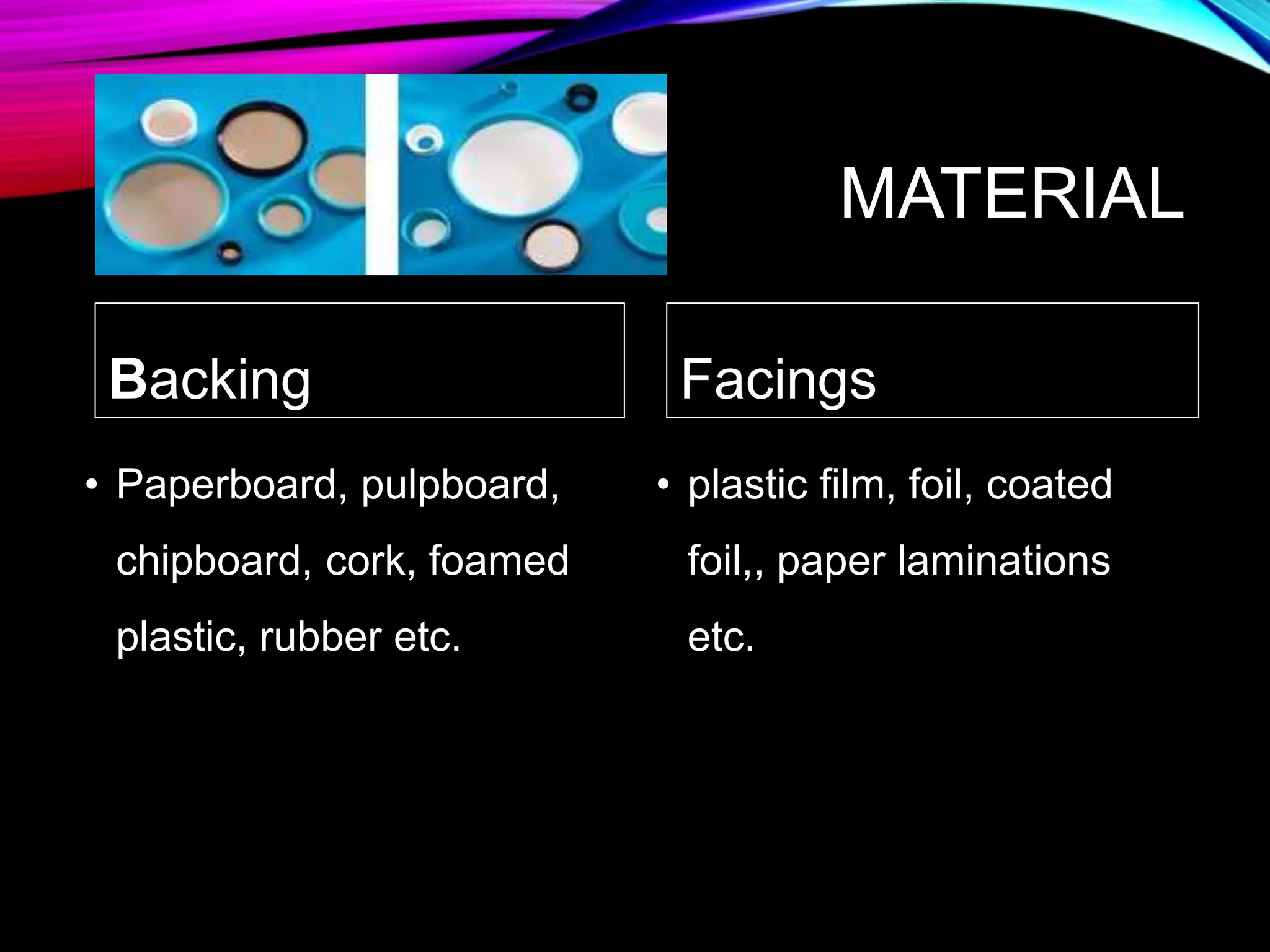 MATERIAL

Backing

• Paperboard, pulpboard, chipboard, cork, foamed plastic, rubber etc.

Facings

• plastic film, foil, coated foil,, paper laminations etc.